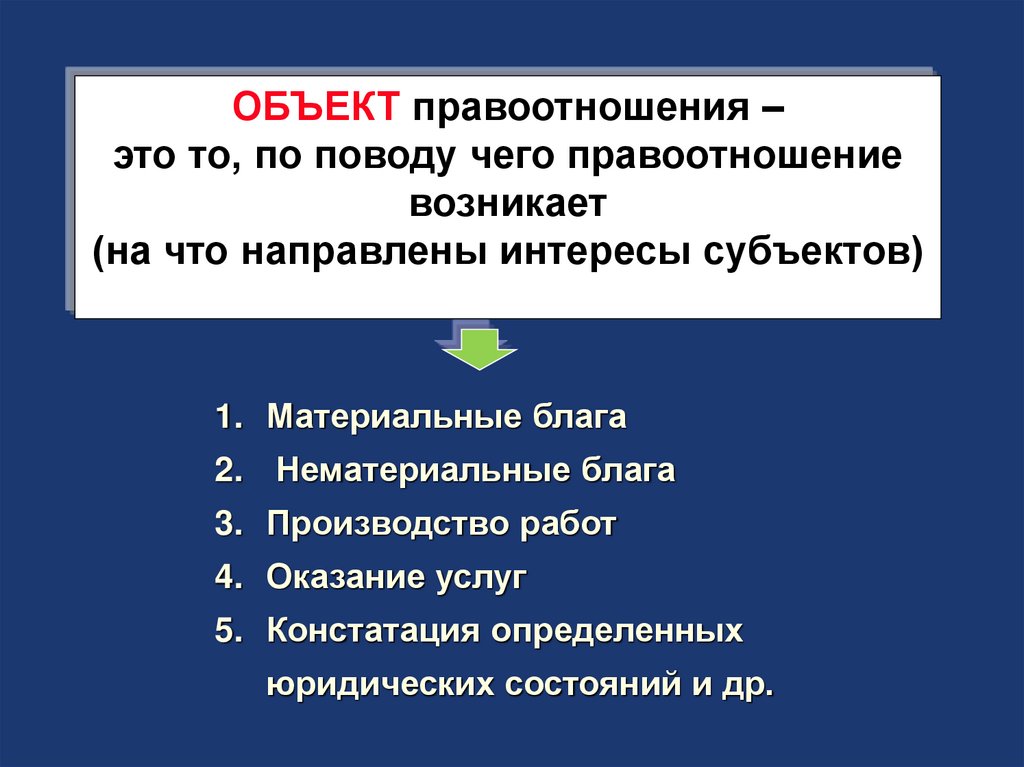 ОБЪЕКТ правоотношения – это то, по поводу чего правоотношение возникает (на что направлены интересы субъектов)

1. Материальные блага
2. Нематериальные блага
3. Производство работ
4. Оказание услуг
5. Констатация определенных юридических состояний и др.